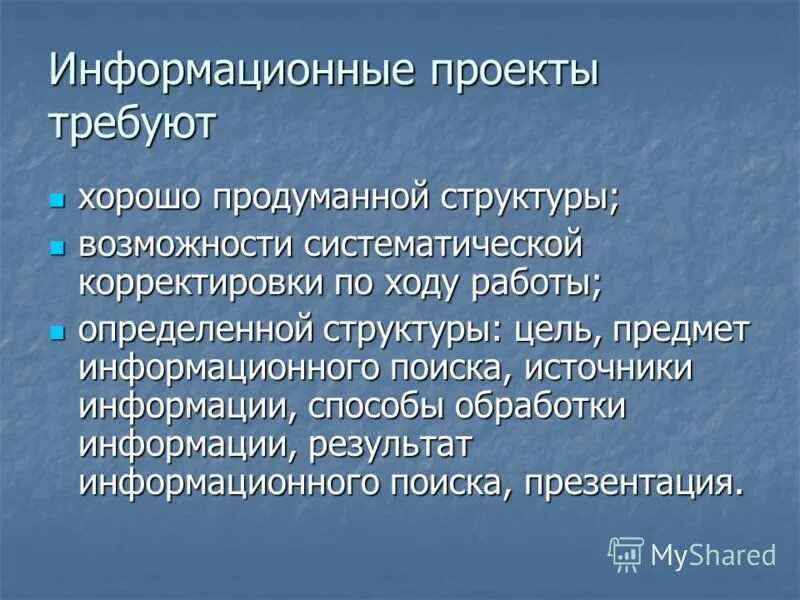 Информационные проекты требуют

- хорошо продуманной структуры;
- возможности систематической корректировки по ходу работы;
- определенной структуры: цель, предмет информационного поиска, источники информации, способы обработки информации, результат информационного поиска, презентация.

MyShared